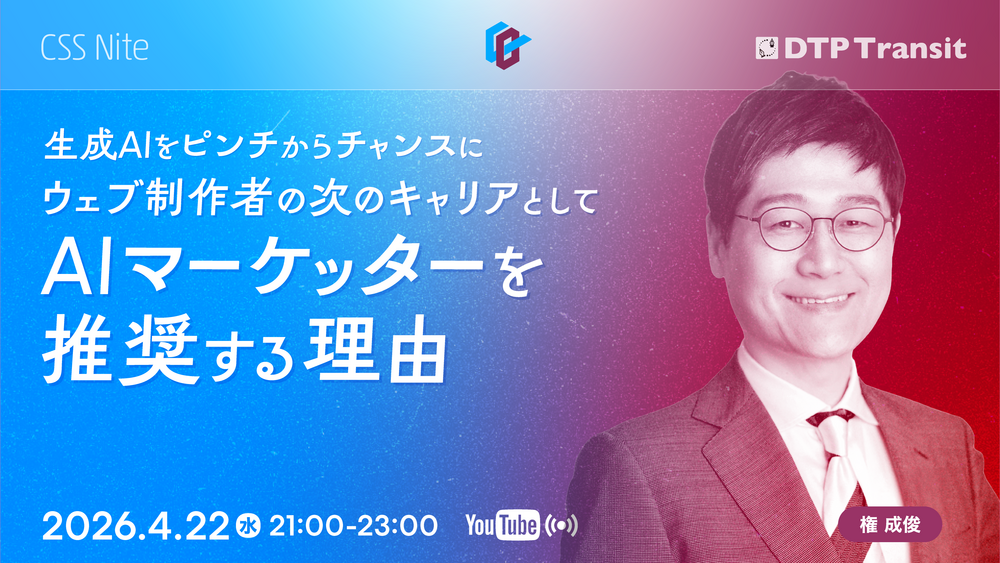 CSS Nite

DTP Transit

生成AIをピンチからチャンスに
ウェブ制作者の次のキャリアとして
AIマーケッターを
推奨する理由

2026.4.22 水 21:00-23:00

YouTube

権 成俊